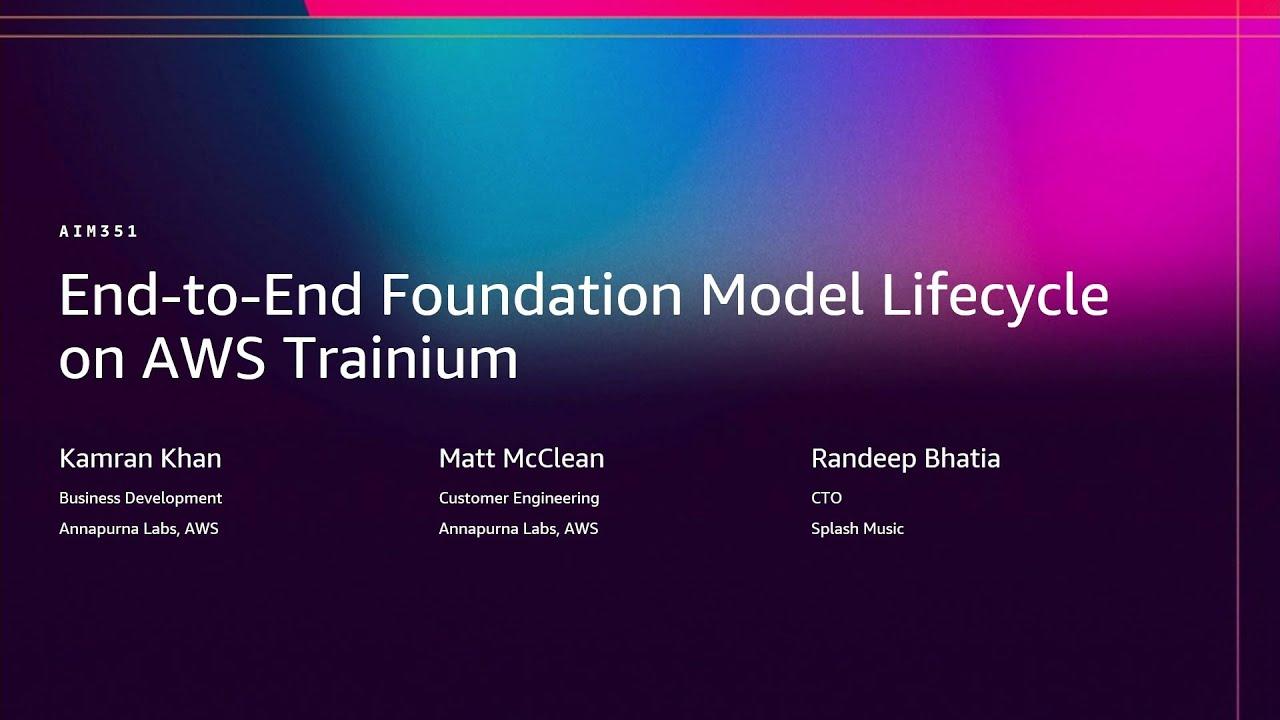 AIM351

End-to-End Foundation Model Lifecycle on AWS Trainium

Kamran Khan
Business Development
Annapurna Labs, AWS

Matt McClean
Customer Engineering
Annapurna Labs, AWS

Randeep Bhatia
CTO
Splash Music